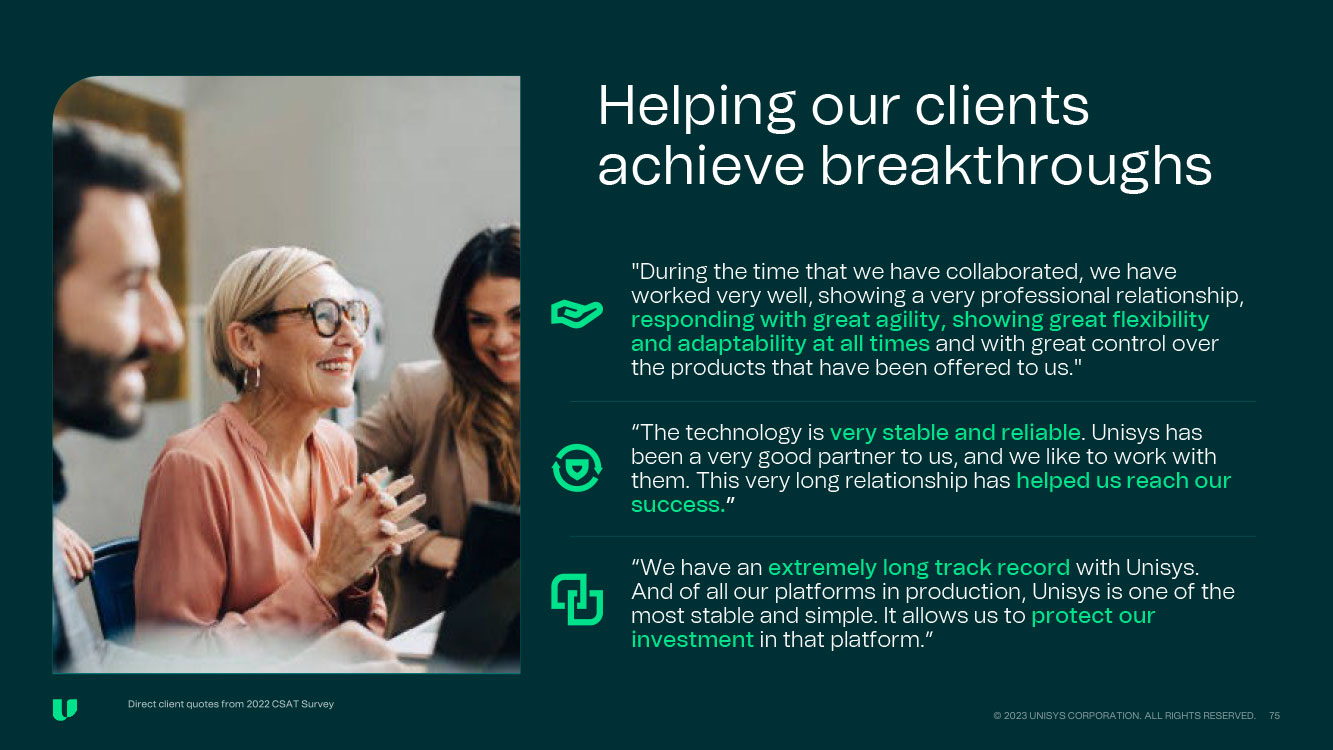 Helping our clients achieve breakthroughs

"During the time that we have collaborated, we have worked very well, showing a very professional relationship, responding with great agility, showing great flexibility and adaptability at all times and with great control over the products that have been offered to us."

“The technology is very stable and reliable. Unisys has been a very good partner to us, and we like to work with them. This very long relationship has helped us reach our success.”

“We have an extremely long track record with Unisys. And of all our platforms in production, Unisys is one of the most stable and simple. It allows us to protect our investment in that platform.”

Direct client quotes from 2022 CSAT Survey

© 2023 UNISYS CORPORATION. ALL RIGHTS RESERVED. 75